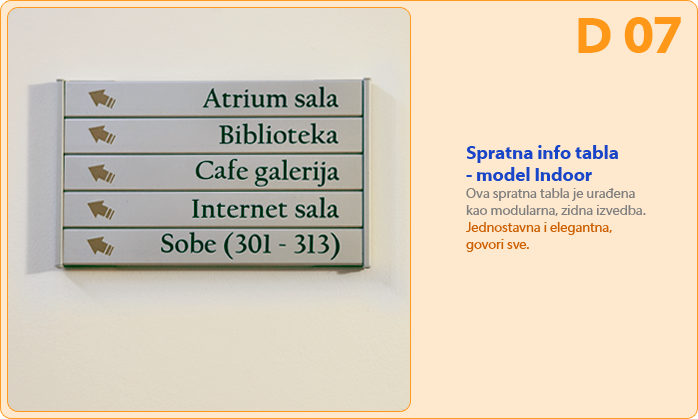 Atrium sala
Biblioteka
Cafe galerija
Internet sala
Sobe (301 - 313)

D 07

Spratna info tabla - model Indoor

Ova spratna tabla je urađena kao modularna, zidna izvedba. Jednostavna i elegantna, govori sve.